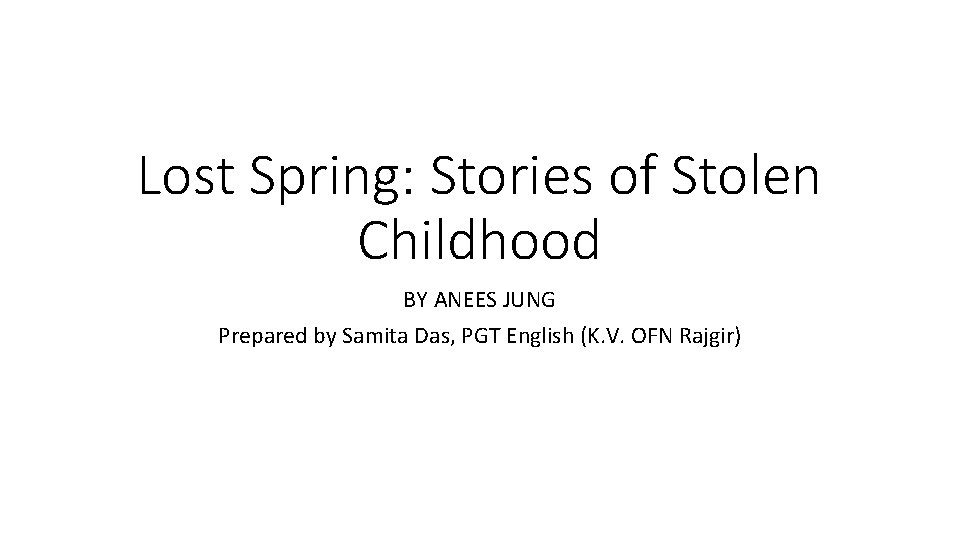 Lost Spring: Stories of Stolen Childhood

BY ANEES JUNG

Prepared by Samita Das, PGT English (K.V. OFN Rajgir)